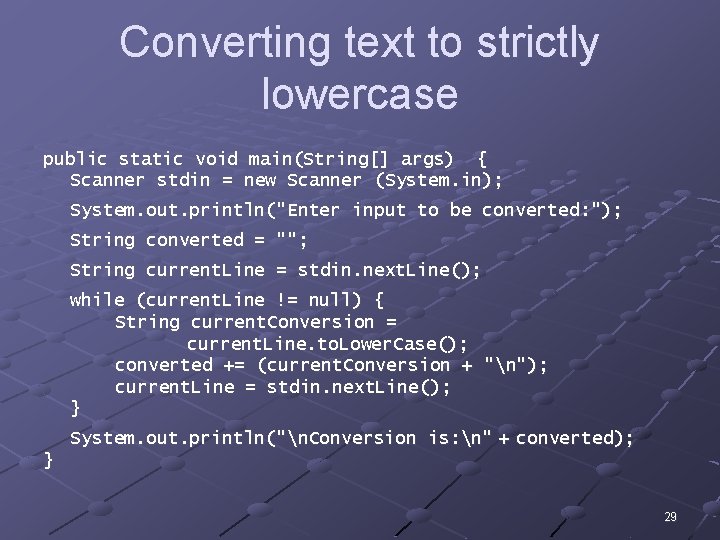 Converting text to strictly lowercase

public static void main(String[] args) {
Scanner stdin = new Scanner (System.in);

System.out.println("Enter input to be converted:");

String converted = "";

String currentLine = stdin.nextLine();

while (currentLine != null) {
String currentConversion =
currentLine.toLowerCase();
converted += (currentConversion + "\n");
currentLine = stdin.nextLine();
}

System.out.println("\nConversion is:\n" + converted);
}

29